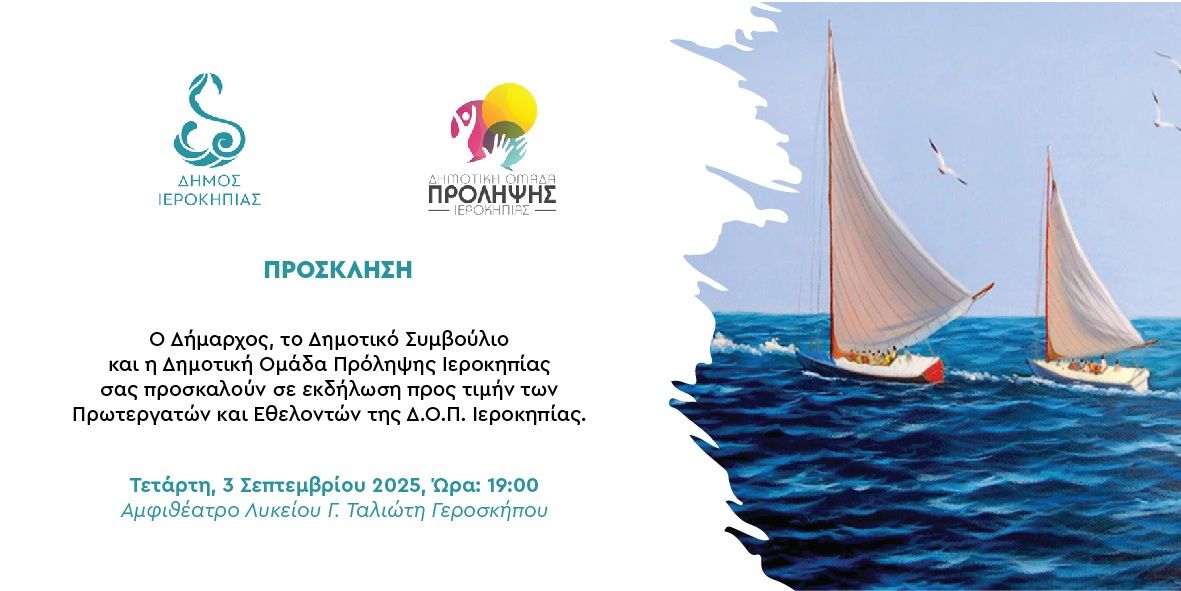 ΔΗΜΟΣ ΙΕΡΟΚΗΠΙΑΣ

ΔΗΜΟΤΙΚΗ ΟΜΑΔΑ ΠΡΟΛΗΨΗΣ ΙΕΡΟΚΗΠΙΑΣ

ΠΡΟΣΚΛΗΣΗ

Ο Δήμαρχος, το Δημοτικό Συμβούλιο και η Δημοτική Ομάδα Πρόληψης Ιεροκηπίας σας προσκαλούν σε εκδήλωση προς τιμήν των Πρωτεργατών και Εθελοντών της Δ.Ο.Π. Ιεροκηπίας.

Τετάρτη, 3 Σεπτεμβρίου 2025, Ώρα: 19:00
Αμφιθέατρο Λυκείου Γ. Ταλιώτη Γεροσκήπου